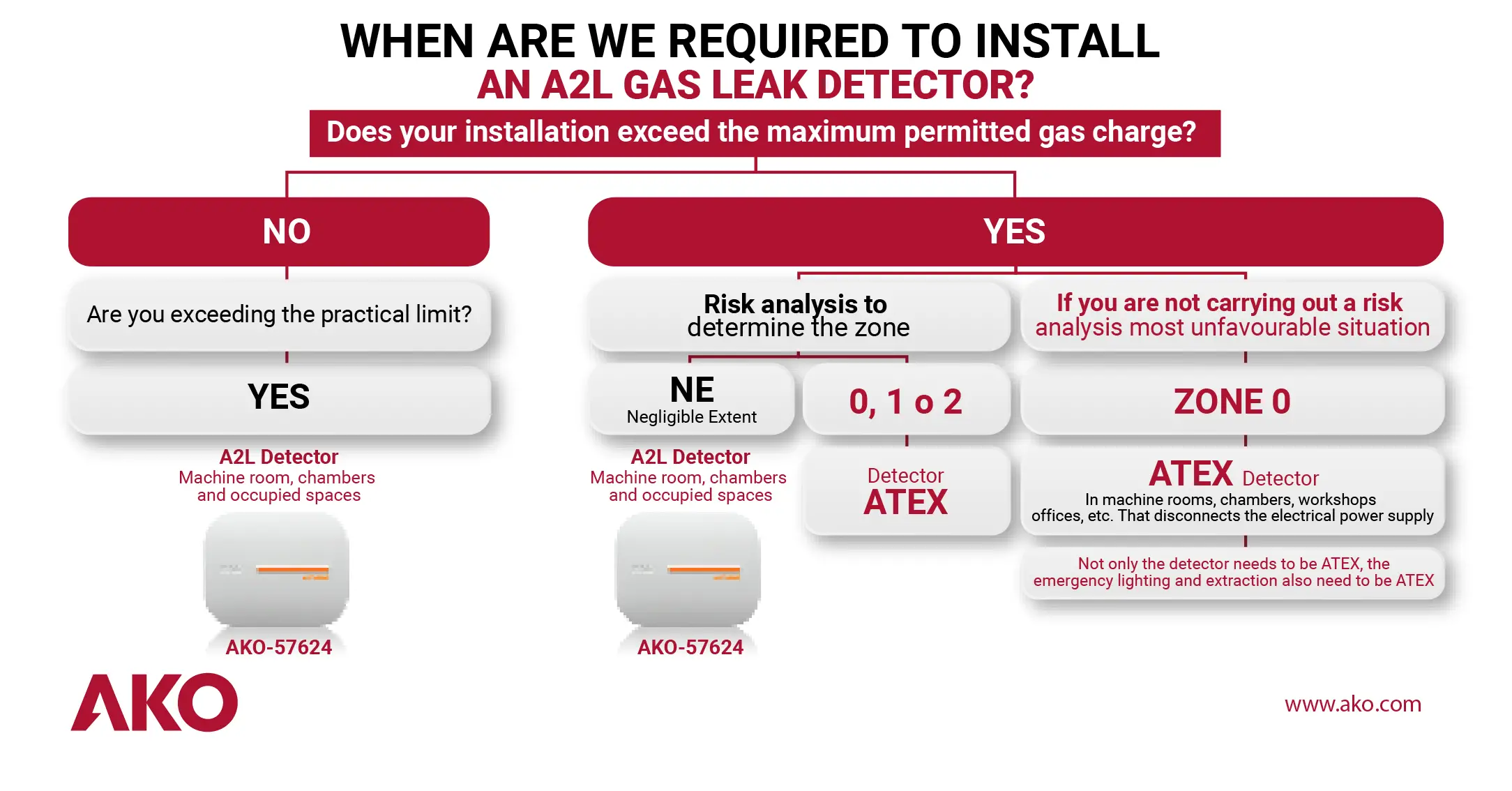 WHEN ARE WE REQUIRED TO INSTALL
AN A2L GAS LEAK DETECTOR?

Does your installation exceed the maximum permitted gas charge?

NO

Are you exceeding the practical limit?

YES

A2L Detector
Machine room, chambers and occupied spaces

AKO-57624

YES

Risk analysis to determine the zone

NE
Negligible Extent

A2L Detector
Machine room, chambers and occupied spaces

AKO-57624

0, 1 o 2

Detector
ATEX

If you are not carrying out a risk analysis most unfavourable situation

ZONE 0

ATEX Detector
In machine rooms, chambers, workshops offices, etc. That disconnects the electrical power supply

Not only the detector needs to be ATEX, the emergency lighting and extraction also need to be ATEX

AKO

www.ako.com